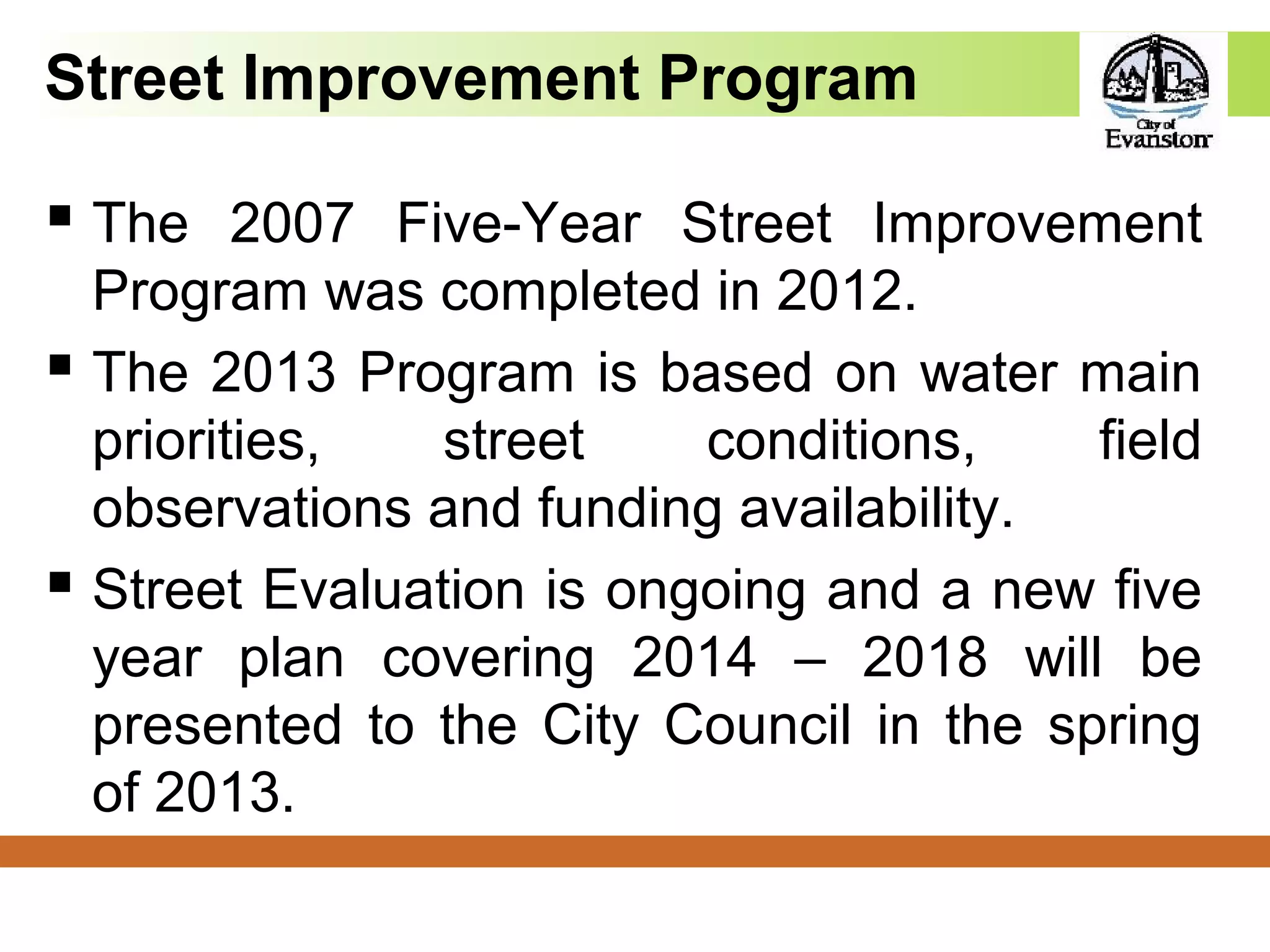 Street Improvement Program

City of Evanston

▪ The 2007 Five-Year Street Improvement Program was completed in 2012.

▪ The 2013 Program is based on water main priorities, street conditions, field observations and funding availability.

▪ Street Evaluation is ongoing and a new five year plan covering 2014 – 2018 will be presented to the City Council in the spring of 2013.